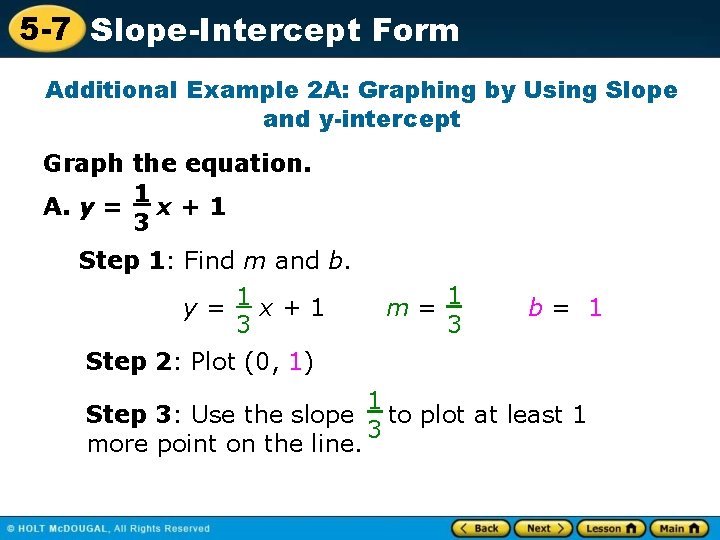 5-7 Slope-Intercept Form

Additional Example 2A: Graphing by Using Slope and y-intercept

Graph the equation.

A. $y = \frac{1}{3}x + 1$

Step 1: Find $m$ and $b$.

$y = \frac{1}{3}x + 1$ $m = \frac{1}{3}$ $b = 1$

Step 2: Plot (0, 1)

Step 3: Use the slope $\frac{1}{3}$ to plot at least 1 more point on the line.

© HOLT McDOUGAL, All Rights Reserved

Back Next Lesson Main